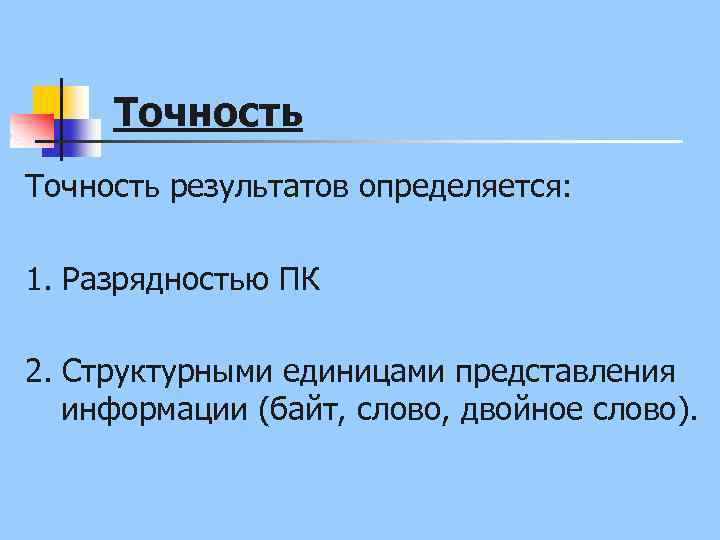 Точность

Точность результатов определяется:

1. Разрядностью ПК

2. Структурными единицами представления информации (байт, слово, двойное слово).